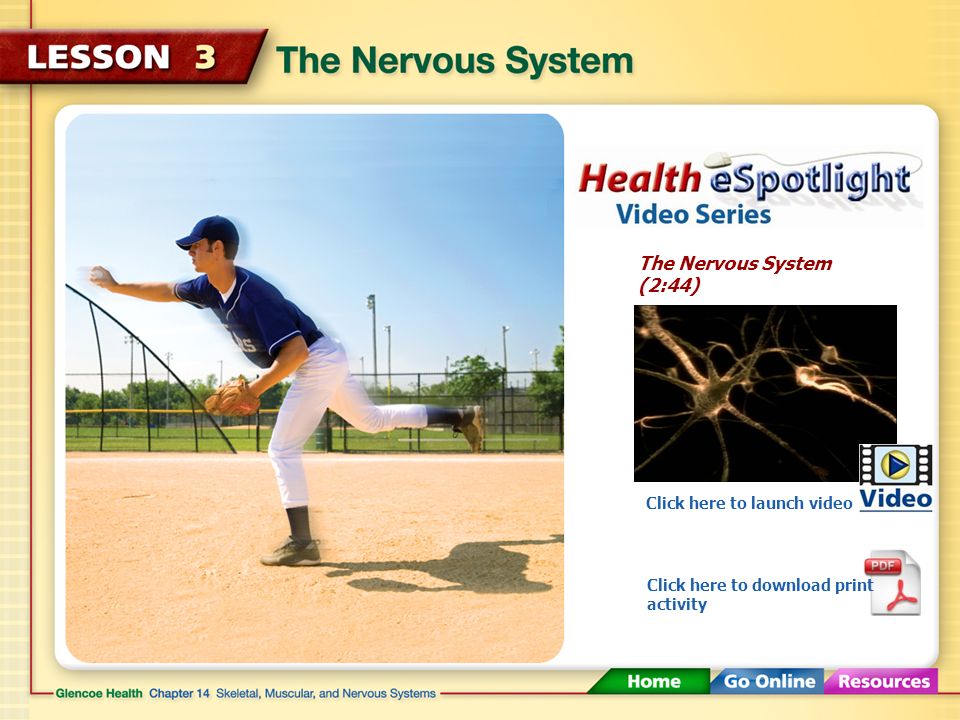 LESSON 3 The Nervous System

Health eSpotlight
Video Series

The Nervous System
(2:44)

Click here to launch video Video

Click here to download print activity PDF

Glencoe Health Chapter 14 Skeletal, Muscular, and Nervous Systems

Home Go Online Resources